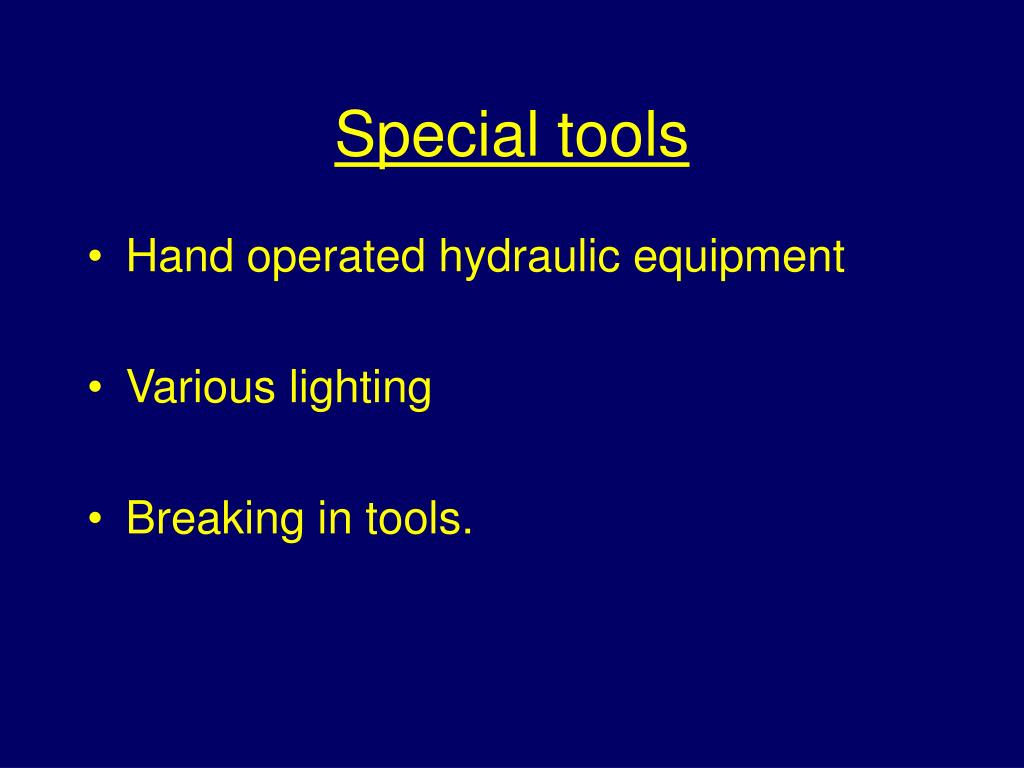 Special tools

• Hand operated hydraulic equipment

• Various lighting

• Breaking in tools.